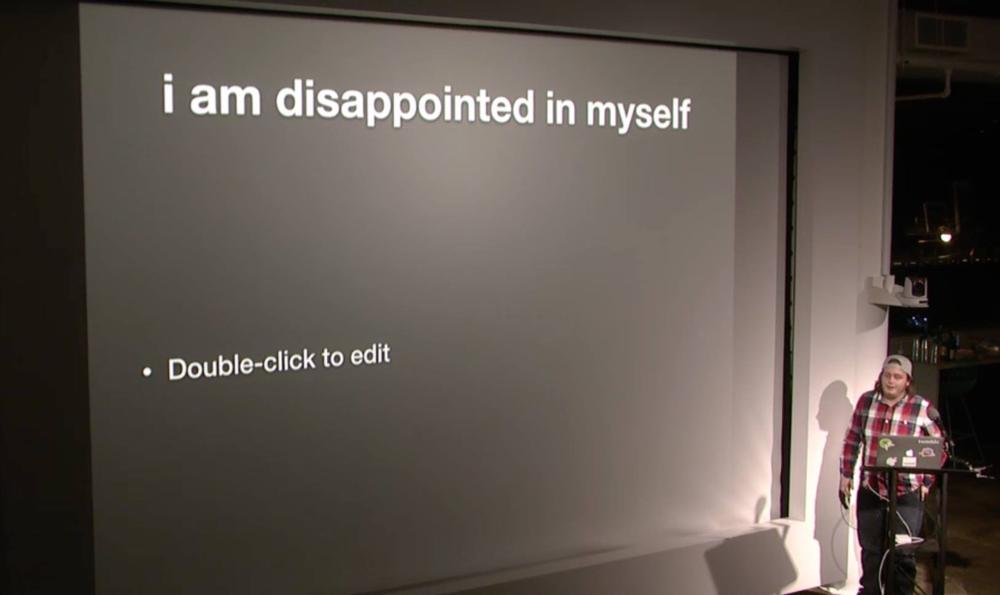 i am disappointed in myself

• Double-click to edit